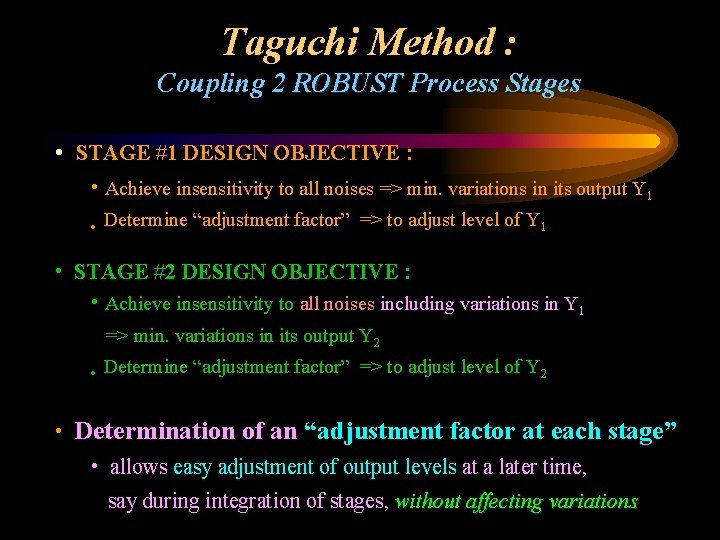 Taguchi Method :
Coupling 2 ROBUST Process Stages

• STAGE #1 DESIGN OBJECTIVE :

• Achieve insensitivity to all noises => min. variations in its output $Y_1$

• Determine “adjustment factor” => to adjust level of $Y_1$

• STAGE #2 DESIGN OBJECTIVE :

• Achieve insensitivity to all noises including variations in $Y_1$ => min. variations in its output $Y_2$

• Determine “adjustment factor” => to adjust level of $Y_2$

• Determination of an “adjustment factor at each stage”

• allows easy adjustment of output levels at a later time, say during integration of stages, without affecting variations